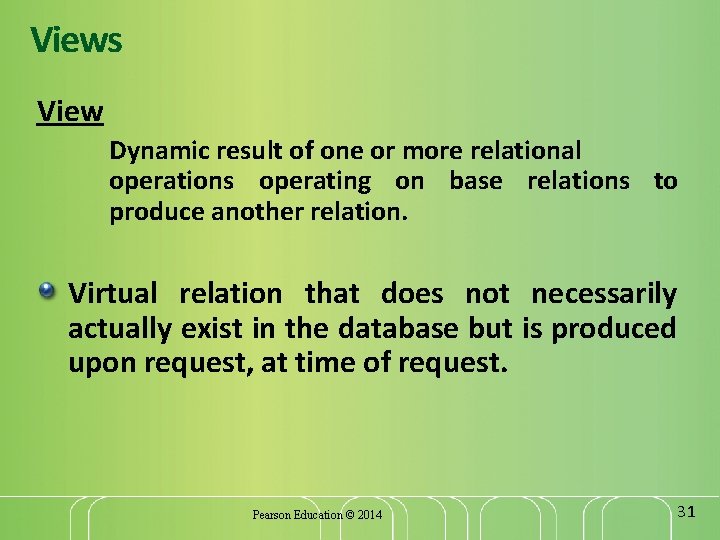 Views

View

Dynamic result of one or more relational operations operating on base relations to produce another relation.

Virtual relation that does not necessarily actually exist in the database but is produced upon request, at time of request.

Pearson Education © 2014

31